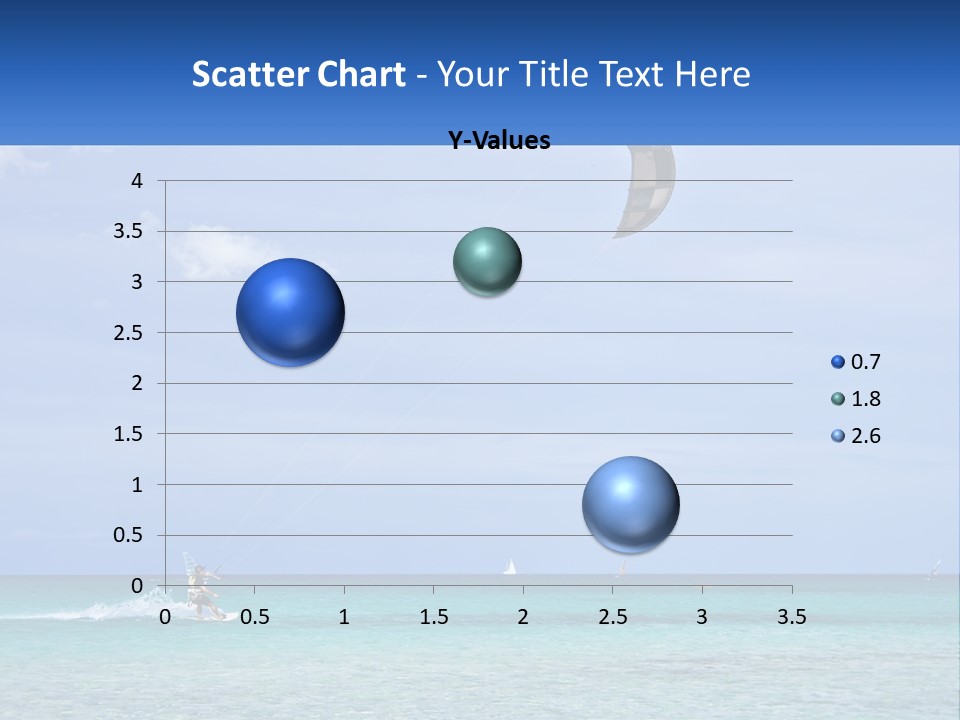 Scatter Chart - Your Title Text Here

Y-Values

4
3.5
3
2.5
2
1.5
1
0.5
0

0 0.5 1 1.5 2 2.5 3 3.5

0.7
1.8
2.6